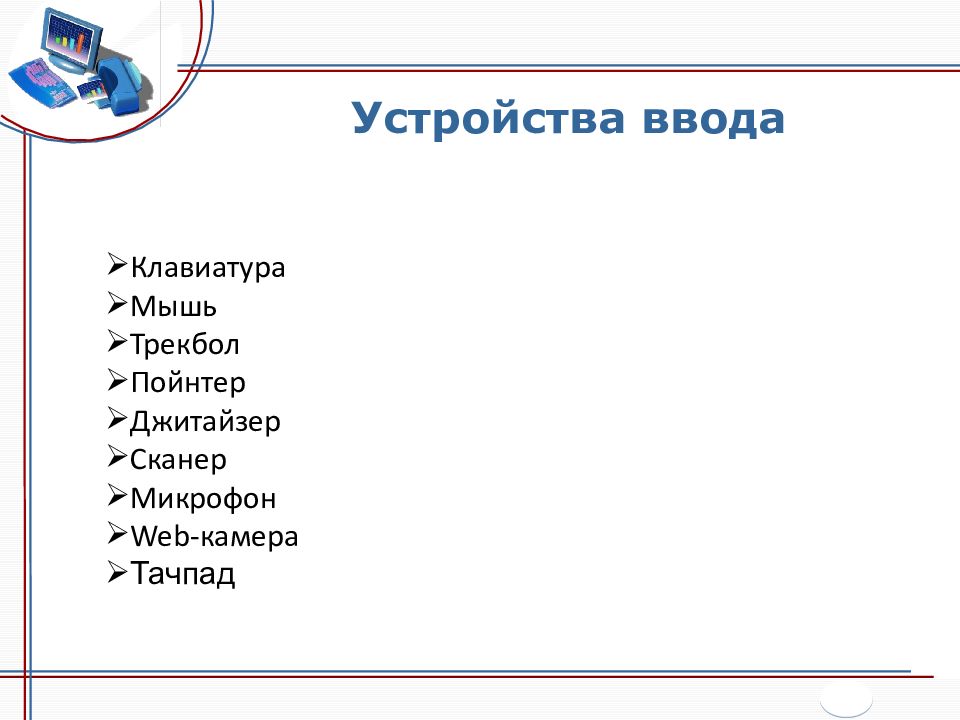 Устройства ввода

➢Клавиатура
➢Мышь
➢Трекбол
➢Пойнтер
➢Джитайзер
➢Сканер
➢Микрофон
➢Web-камера
➢Тачпад